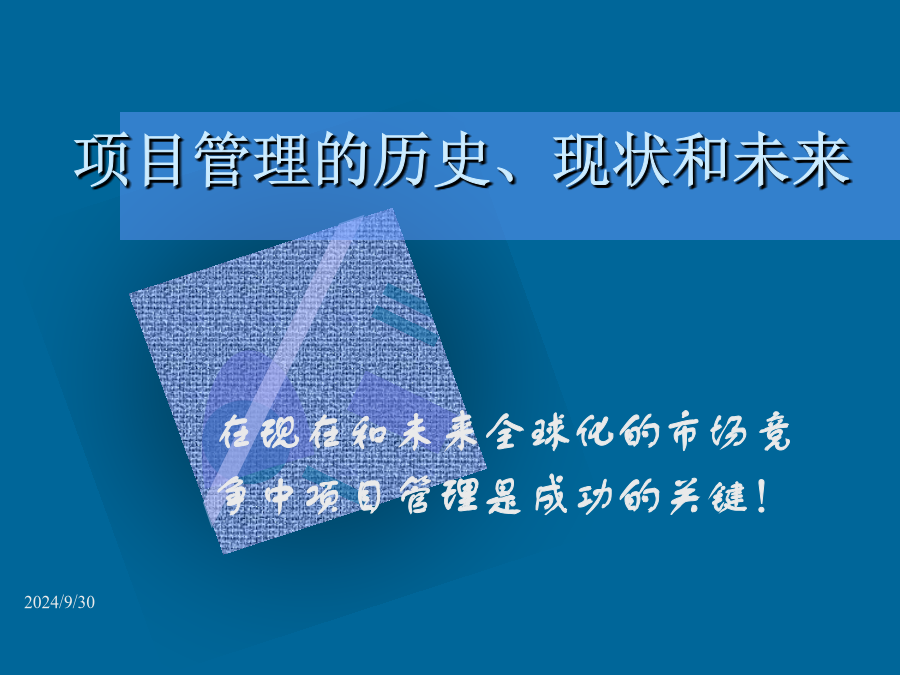 项目管理的历史、现状和未来

在现在和未来全球化的市场竞争中项目管理是成功的关键！

2024/9/30